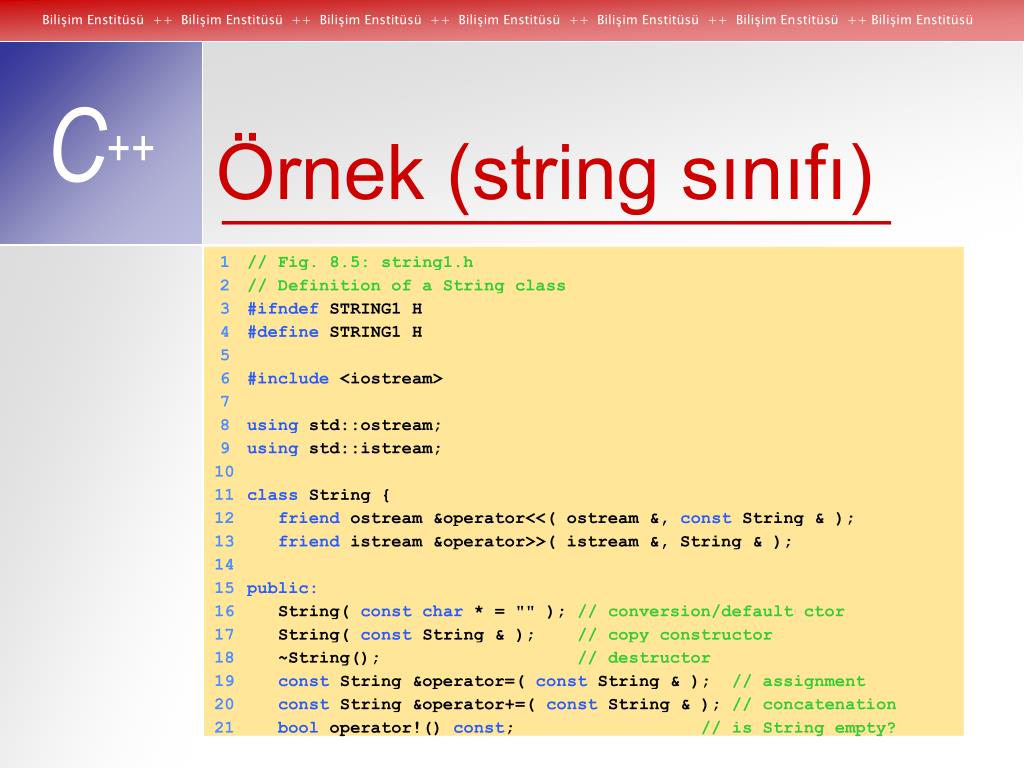 Bilişim Enstitüsü ++ Bilişim Enstitüsü ++ Bilişim Enstitüsü ++ Bilişim Enstitüsü ++ Bilişim Enstitüsü ++ Bilişim Enstitüsü ++ Bilişim Enstitüsü

C++

Örnek (string sınıfı)

1 // Fig. 8.5: string1.h
2 // Definition of a String class
3 #ifndef STRING1 H
4 #define STRING1 H
5
6 #include <iostream>
7
8 using std::ostream;
9 using std::istream;
10
11 class String {
12 friend ostream &operator<<( ostream &, const String & );
13 friend istream &operator>>( istream &, String & );
14
15 public:
16 String( const char * = "" ); // conversion/default ctor
17 String( const String & ); // copy constructor
18 ~String(); // destructor
19 const String &operator=( const String & ); // assignment
20 const String &operator+=( const String & ); // concatenation
21 bool operator!() const; // is String empty?